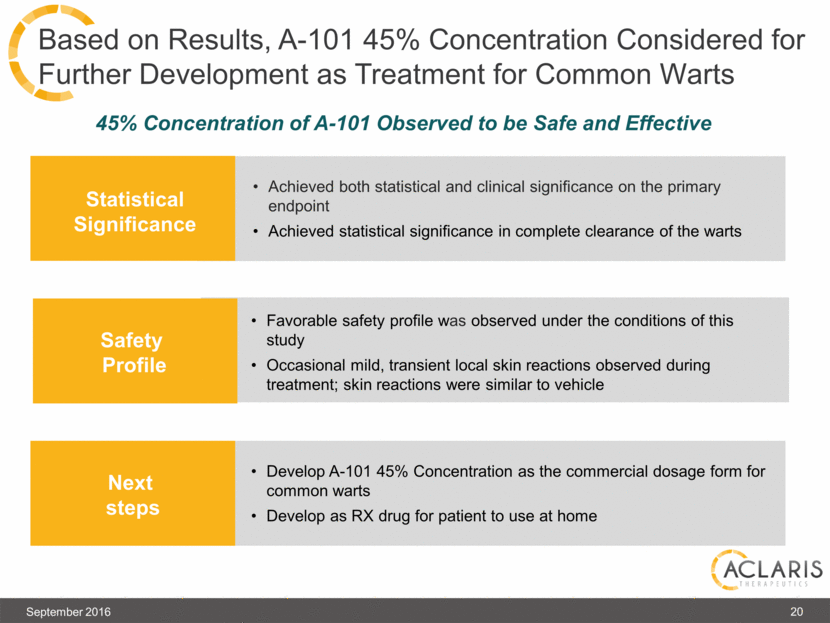 Based on Results, A-101 45% Concentration Considered for Further Development as Treatment for Common Warts

45% Concentration of A-101 Observed to be Safe and Effective

Statistical Significance

• Achieved both statistical and clinical significance on the primary endpoint
• Achieved statistical significance in complete clearance of the warts

Safety Profile

• Favorable safety profile was observed under the conditions of this study
• Occasional mild, transient local skin reactions observed during treatment; skin reactions were similar to vehicle

Next steps

• Develop A-101 45% Concentration as the commercial dosage form for common warts
• Develop as RX drug for patient to use at home

ACLARIS THERAPEUTICS

September 2016

20